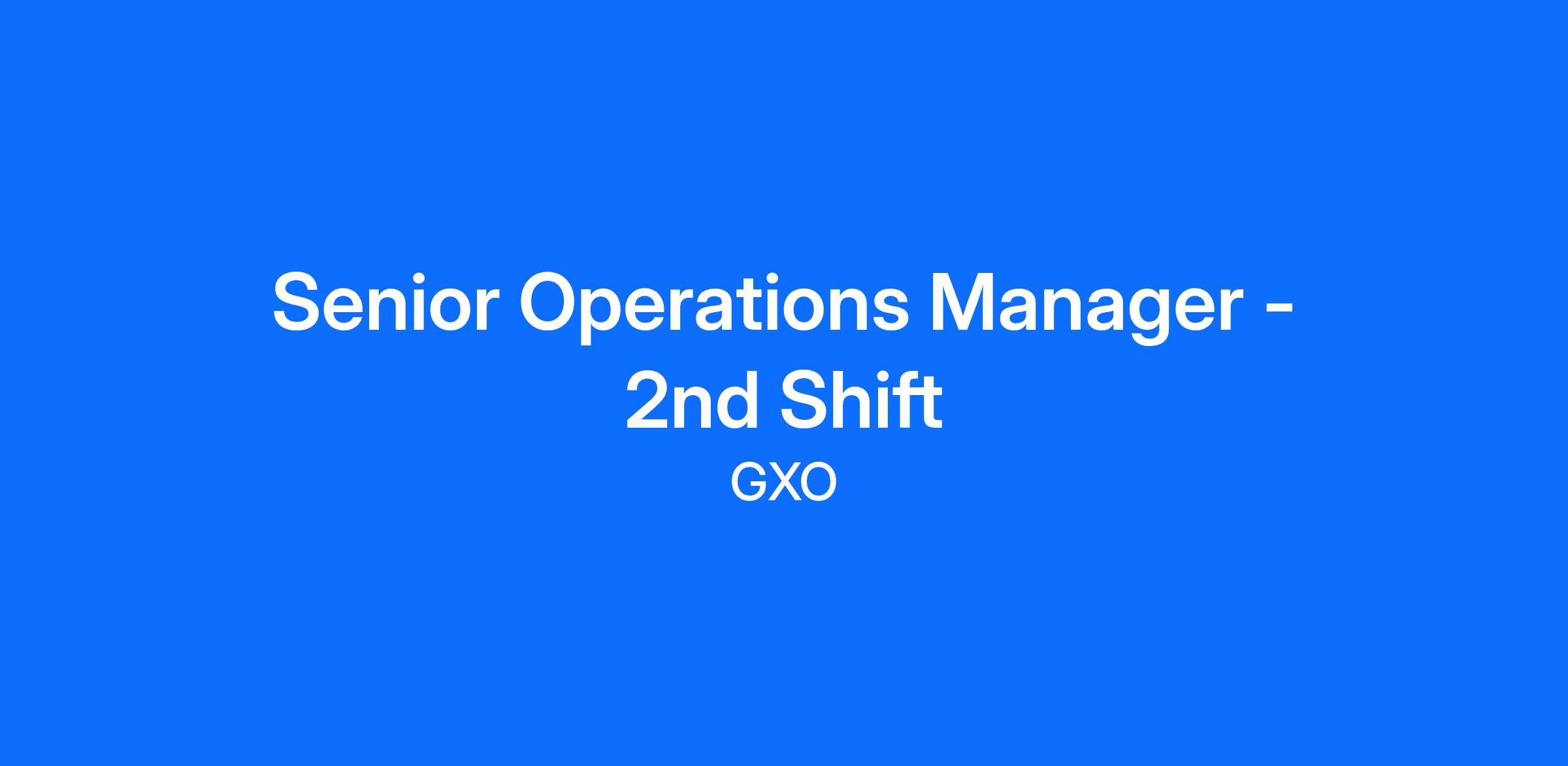 Senior Operations Manager - 2nd Shift

GXO